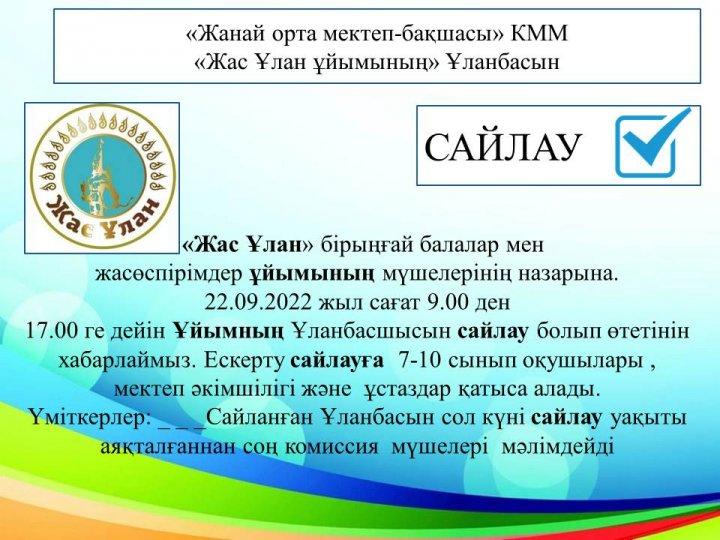 «Жанай орта мектеп-бақшасы» КММ
«Жас Ұлан ұйымының» Ұланбасын

Жас Ұлан

САЙЛАУ

«Жас Ұлан» бірыңғай балалар мен жасөспірімдер ұйымының мүшелерінің назарына.
22.09.2022 жыл сағат 9.00 ден 17.00 ге дейін Ұйымның Ұланбасшысын сайлау болып өтетінін хабарлаймыз. Ескерту сайлауға 7-10 сынып оқушылары , мектеп әкімшілігі және ұстаздар қатыса алады.
Үміткерлер: _ _ _Сайланған Ұланбасын сол күні сайлау уақыты аяқталғаннан соң комиссия мүшелері мәлімдейді